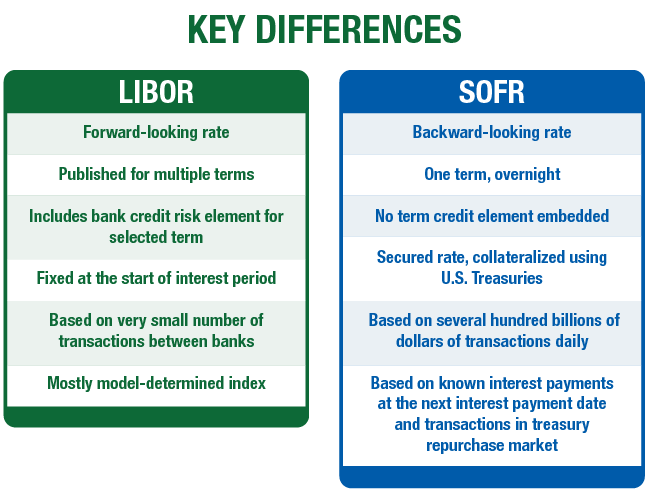 KEY DIFFERENCES

LIBOR

Forward-looking rate

Published for multiple terms

Includes bank credit risk element for selected term

Fixed at the start of interest period

Based on very small number of transactions between banks

Mostly model-determined index

SOFR

Backward-looking rate

One term, overnight

No term credit element embedded

Secured rate, collateralized using U.S. Treasuries

Based on several hundred billions of dollars of transactions daily

Based on known interest payments at the next interest payment date and transactions in treasury repurchase market